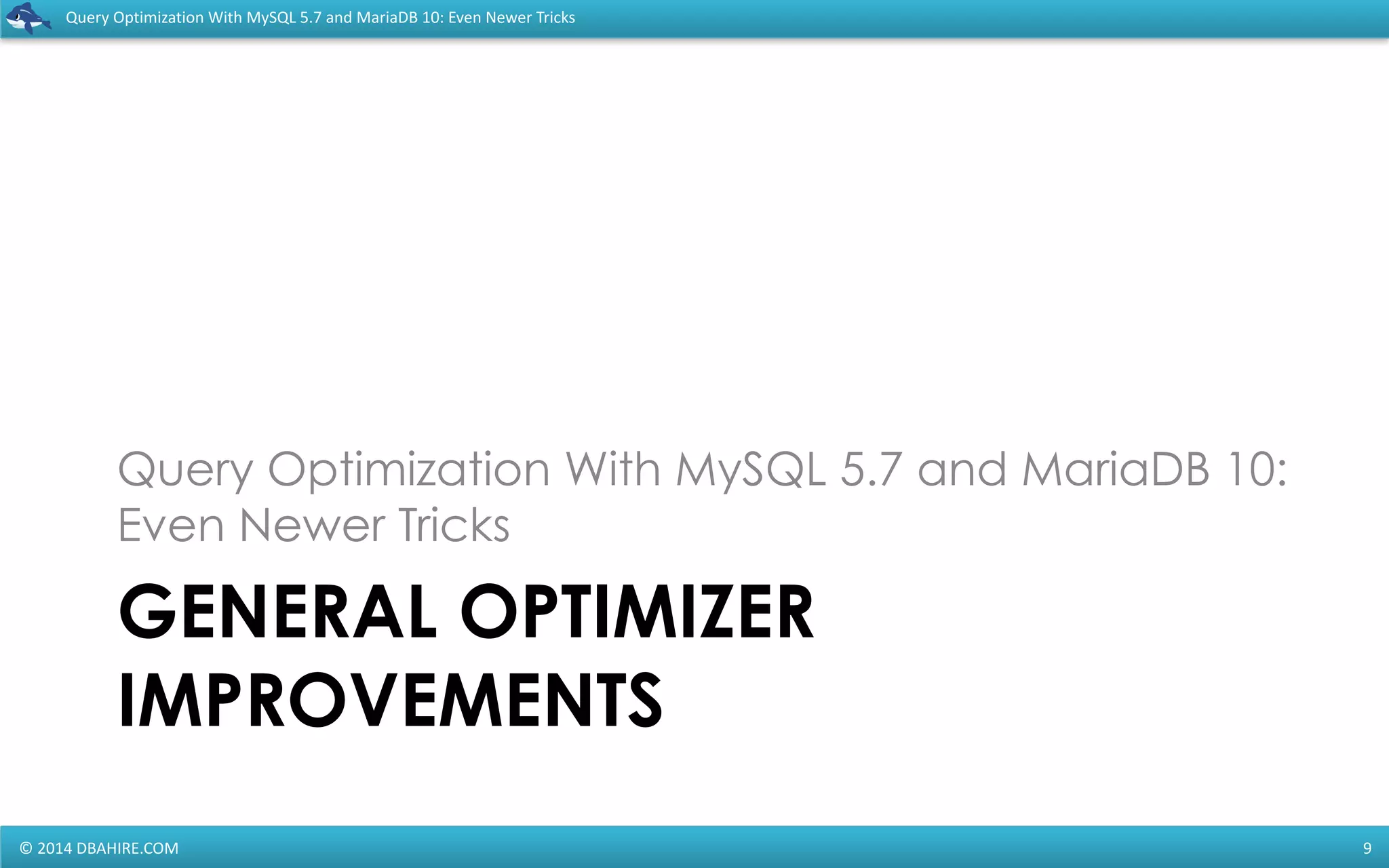 Query Optimization With MySQL 5.7 and MariaDB 10: Even Newer Tricks

Query Optimization With MySQL 5.7 and MariaDB 10: Even Newer Tricks

GENERAL OPTIMIZER IMPROVEMENTS

© 2014 DBAHIRE.COM

9